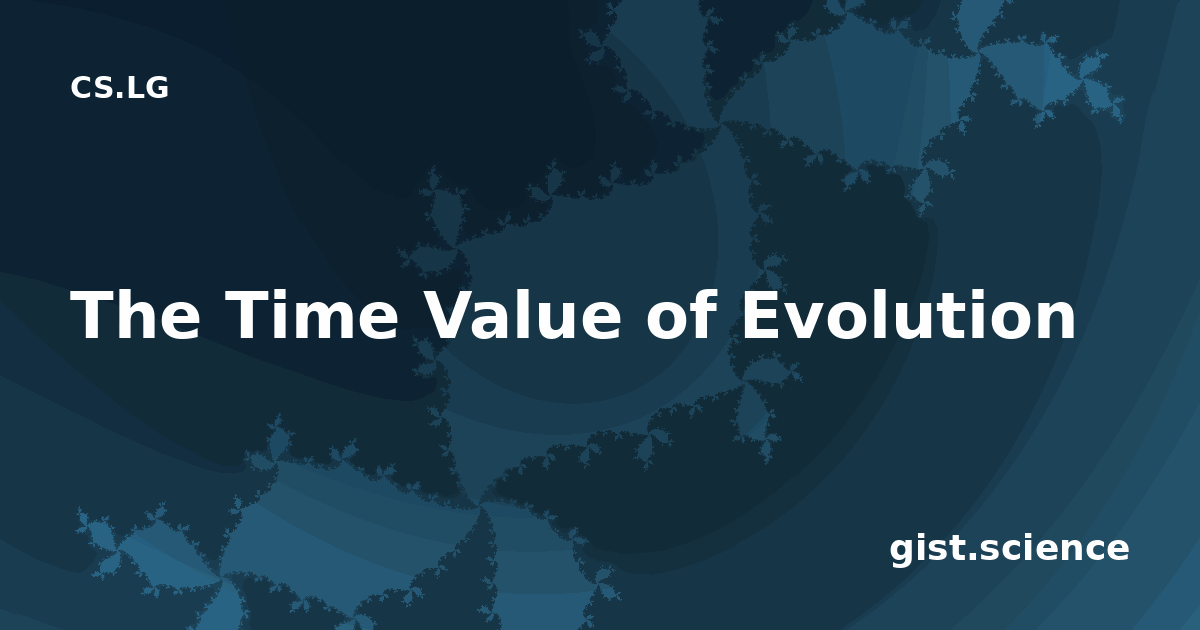 CS.LG

The Time Value of Evolution

gist.science